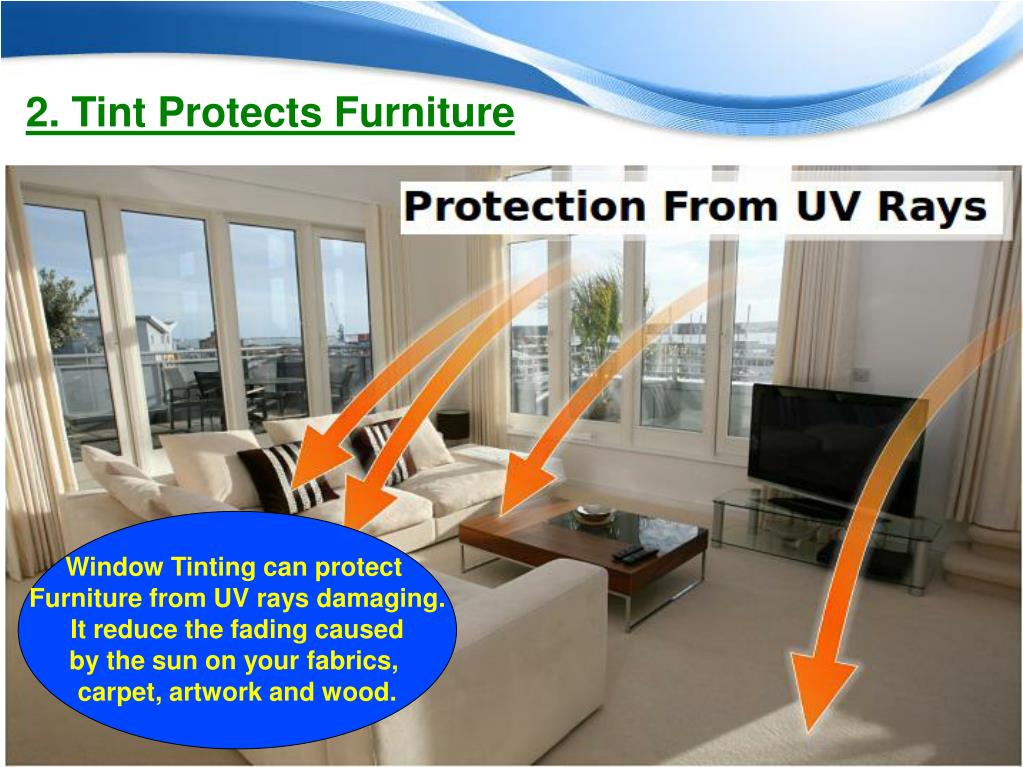 2. Tint Protects Furniture

Protection From UV Rays

Window Tinting can protect Furniture from UV rays damaging. It reduce the fading caused by the sun on your fabrics, carpet, artwork and wood.